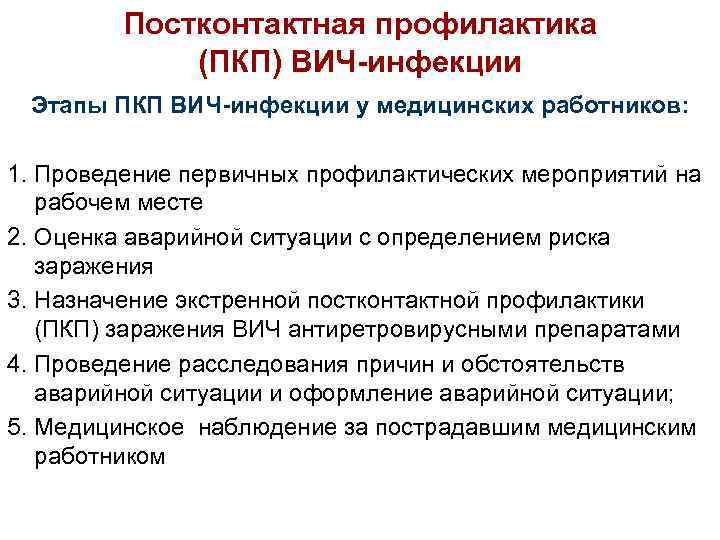 Постконтактная профилактика (ПКП) ВИЧ-инфекции

Этапы ПКП ВИЧ-инфекции у медицинских работников:

1. Проведение первичных профилактических мероприятий на рабочем месте
2. Оценка аварийной ситуации с определением риска заражения
3. Назначение экстренной постконтактной профилактики (ПКП) заражения ВИЧ антиретровирусными препаратами
4. Проведение расследования причин и обстоятельств аварийной ситуации и оформление аварийной ситуации;
5. Медицинское наблюдение за пострадавшим медицинским работником